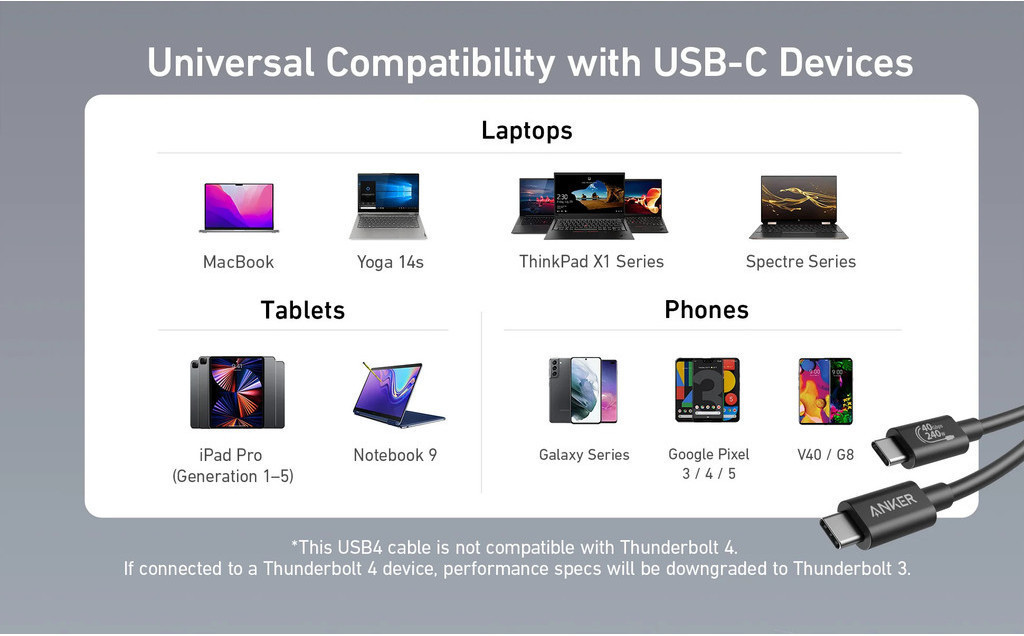 Universal Compatibility with USB-C Devices

Laptops

MacBook

Yoga 14s

ThinkPad X1 Series

Spectre Series

Tablets

iPad Pro (Generation 1–5)

Notebook 9

Phones

Galaxy Series

Google Pixel 3 / 4 / 5

V40 / G8

40Gbps 240W

ANKER

*This USB4 cable is not compatible with Thunderbolt 4.
If connected to a Thunderbolt 4 device, performance specs will be downgraded to Thunderbolt 3.